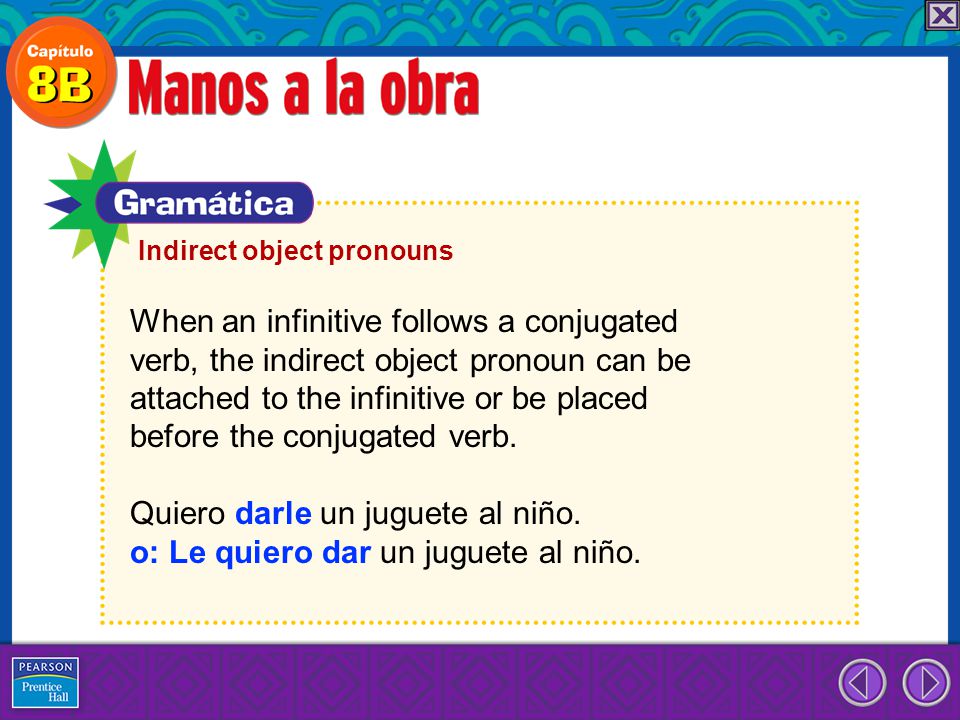 Capítulo 8B

Manos a la obra

Gramática

Indirect object pronouns

When an infinitive follows a conjugated verb, the indirect object pronoun can be attached to the infinitive or be placed before the conjugated verb.

Quiero darle un juguete al niño.
o: Le quiero dar un juguete al niño.

PEARSON
Prentice Hall